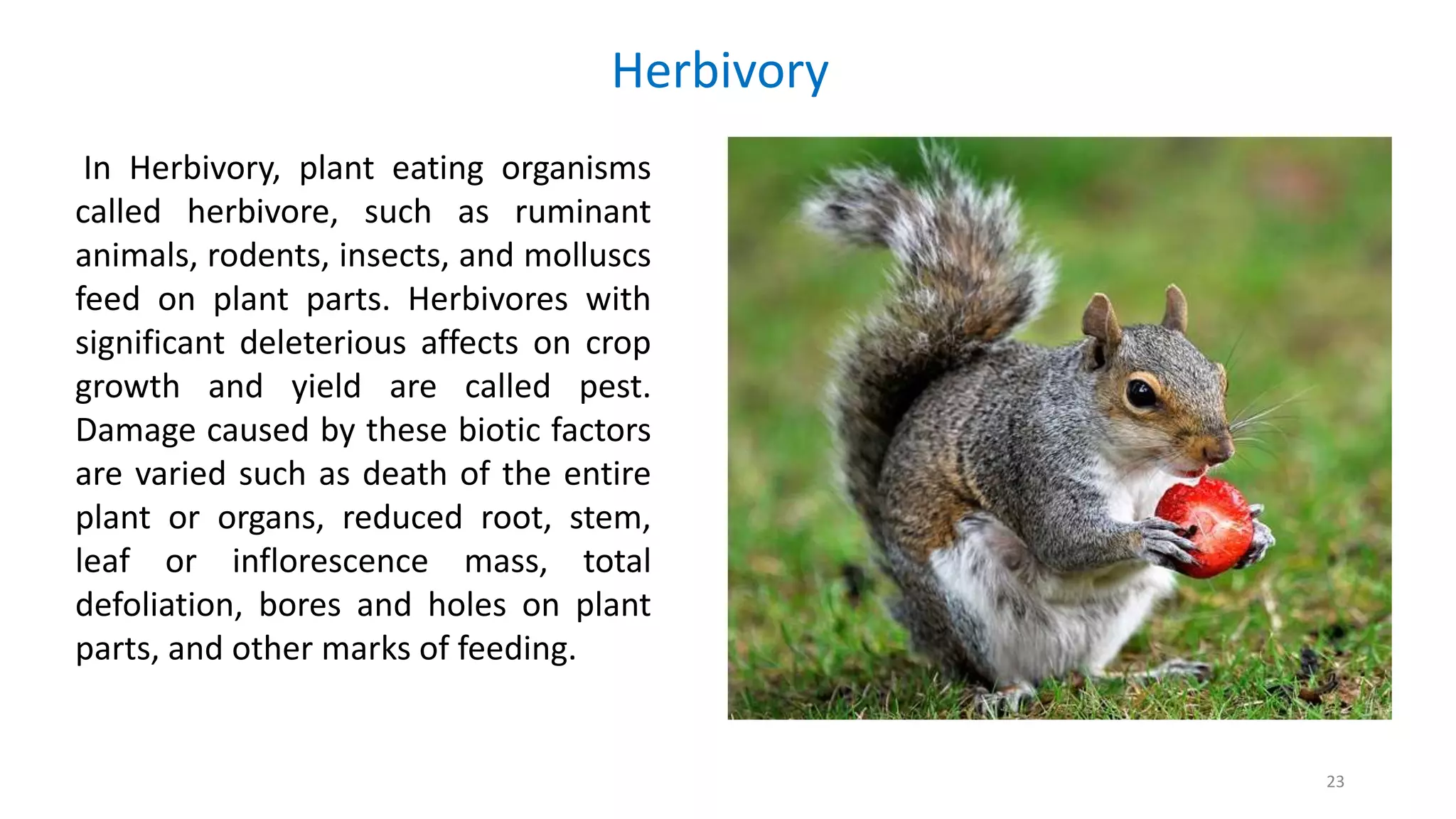 Herbivory

In Herbivory, plant eating organisms called herbivore, such as ruminant animals, rodents, insects, and molluscs feed on plant parts. Herbivores with significant deleterious affects on crop growth and yield are called pest. Damage caused by these biotic factors are varied such as death of the entire plant or organs, reduced root, stem, leaf or inflorescence mass, total defoliation, bores and holes on plant parts, and other marks of feeding.

23